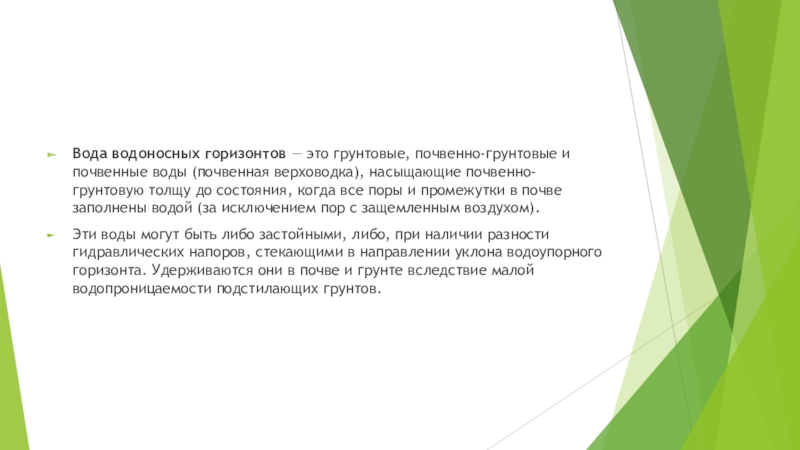 Вода водоносных горизонтов — это грунтовые, почвенно-грунтовые и почвенные воды (почвенная верховодка), насыщающие почвенно-грунтовую толщу до состояния, когда все поры и промежутки в почве заполнены водой (за исключением пор с защемленным воздухом).

Эти воды могут быть либо застойными, либо, при наличии разности гидравлических напоров, стекающими в направлении уклона водоупорного горизонта. Удерживаются они в почве и грунте вследствие малой водопроницаемости подстилающих грунтов.